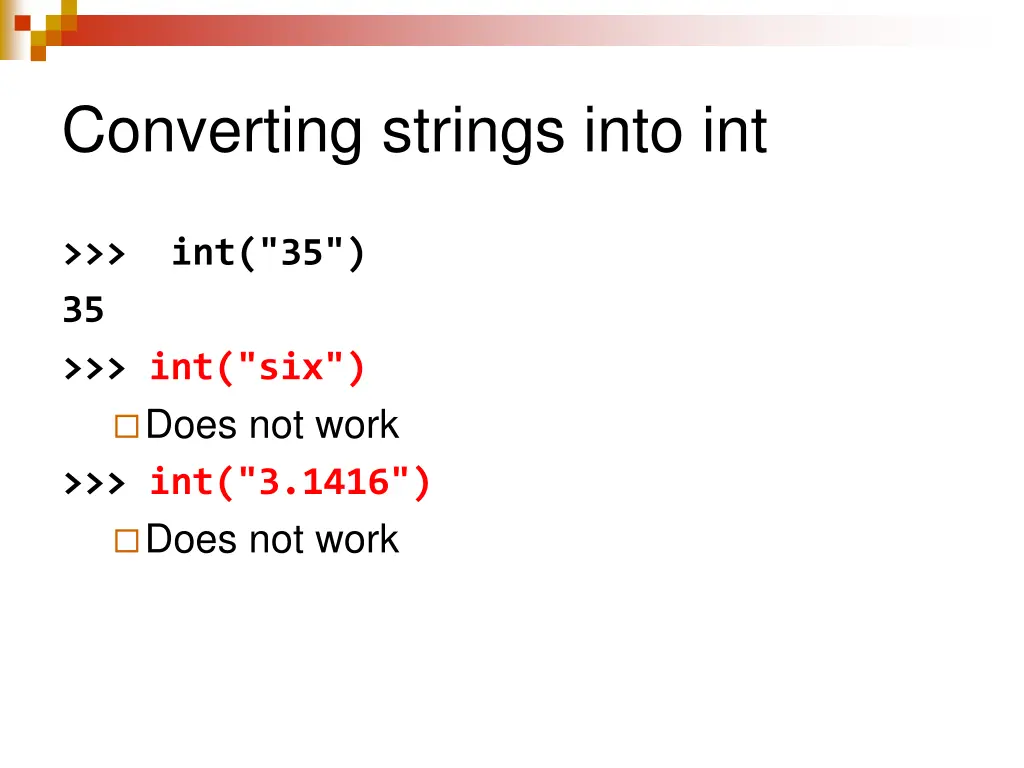 Converting strings into int

>>>  int("35")
35
>>> int("six")

Does not work

>>> int("3.1416")

Does not work